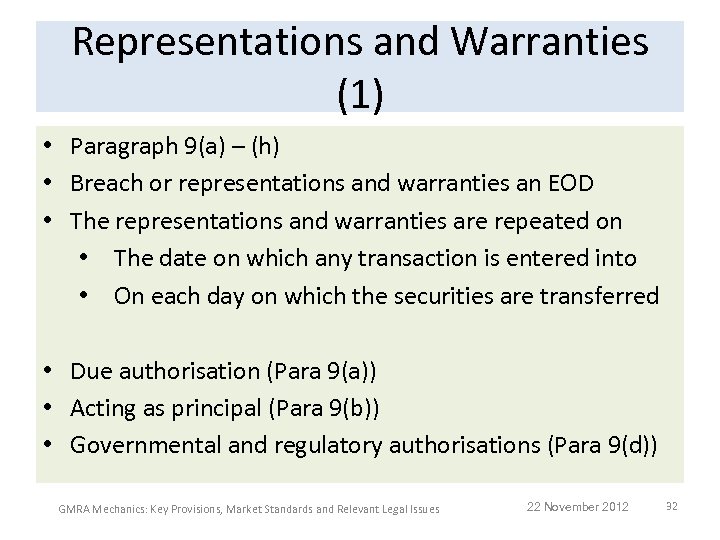 Representations and Warranties (1)

• Paragraph 9(a) – (h)
• Breach or representations and warranties an EOD
• The representations and warranties are repeated on
  • The date on which any transaction is entered into
  • On each day on which the securities are transferred

• Due authorisation (Para 9(a))
• Acting as principal (Para 9(b))
• Governmental and regulatory authorisations (Para 9(d))

GMRA Mechanics: Key Provisions, Market Standards and Relevant Legal Issues

22 November 2012

32